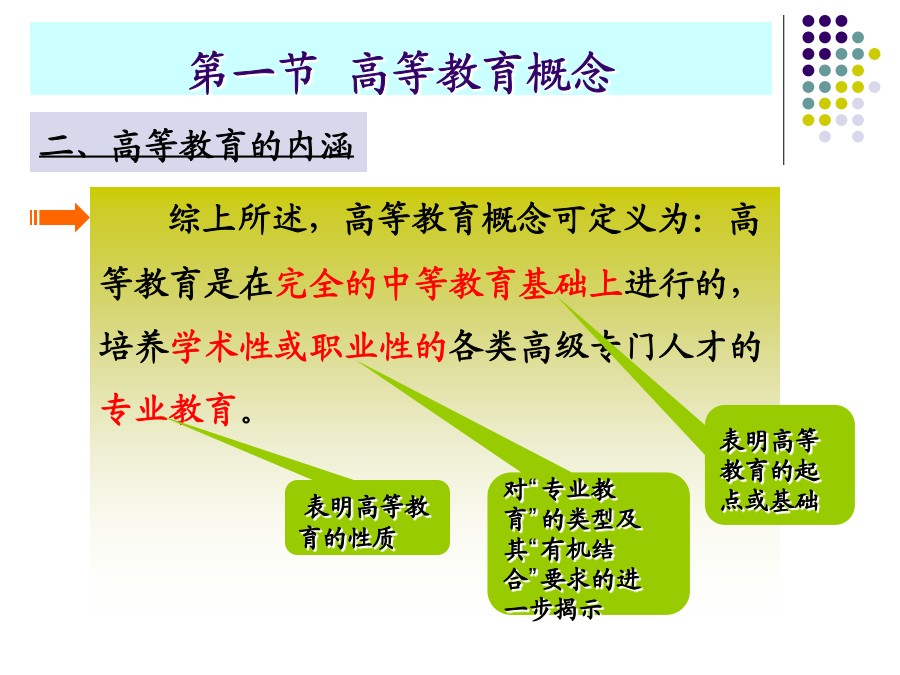 第一节 高等教育概念

二、高等教育的内涵

综上所述，高等教育概念可定义为：高等教育是在完全的中等教育基础上进行的，培养学术性或职业性的各类高级专门人才的专业教育。

表明高等教育的性质

对“专业教育”的类型及其“有机结合”要求的进一步揭示

表明高等教育的起点或基础